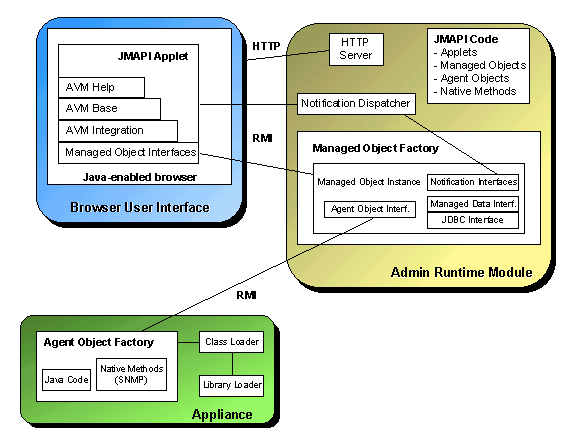 JMAPI Applet

AVM Help

AVM Base

AVM Integration

Managed Object Interfaces

Java-enabled browser

Browser User Interface

HTTP

RMI

HTTP Server

JMAPI Code
- Applets
- Managed Objects
- Agent Objects
- Native Methods

Notification Dispatcher

Managed Object Factory

Managed Object Instance

Notification Interfaces

Agent Object Interf.

Managed Data Interf.

JDBC Interface

Admin Runtime Module

RMI

Agent Object Factory

Java Code

Native Methods (SNMP)

Class Loader

Library Loader

Appliance